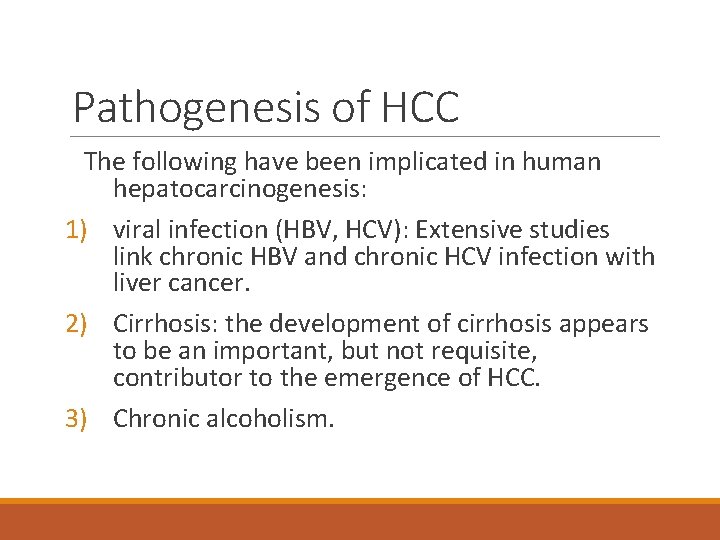 Pathogenesis of HCC

The following have been implicated in human hepatocarcinogenesis:

1) viral infection (HBV, HCV): Extensive studies link chronic HBV and chronic HCV infection with liver cancer.

2) Cirrhosis: the development of cirrhosis appears to be an important, but not requisite, contributor to the emergence of HCC.

3) Chronic alcoholism.